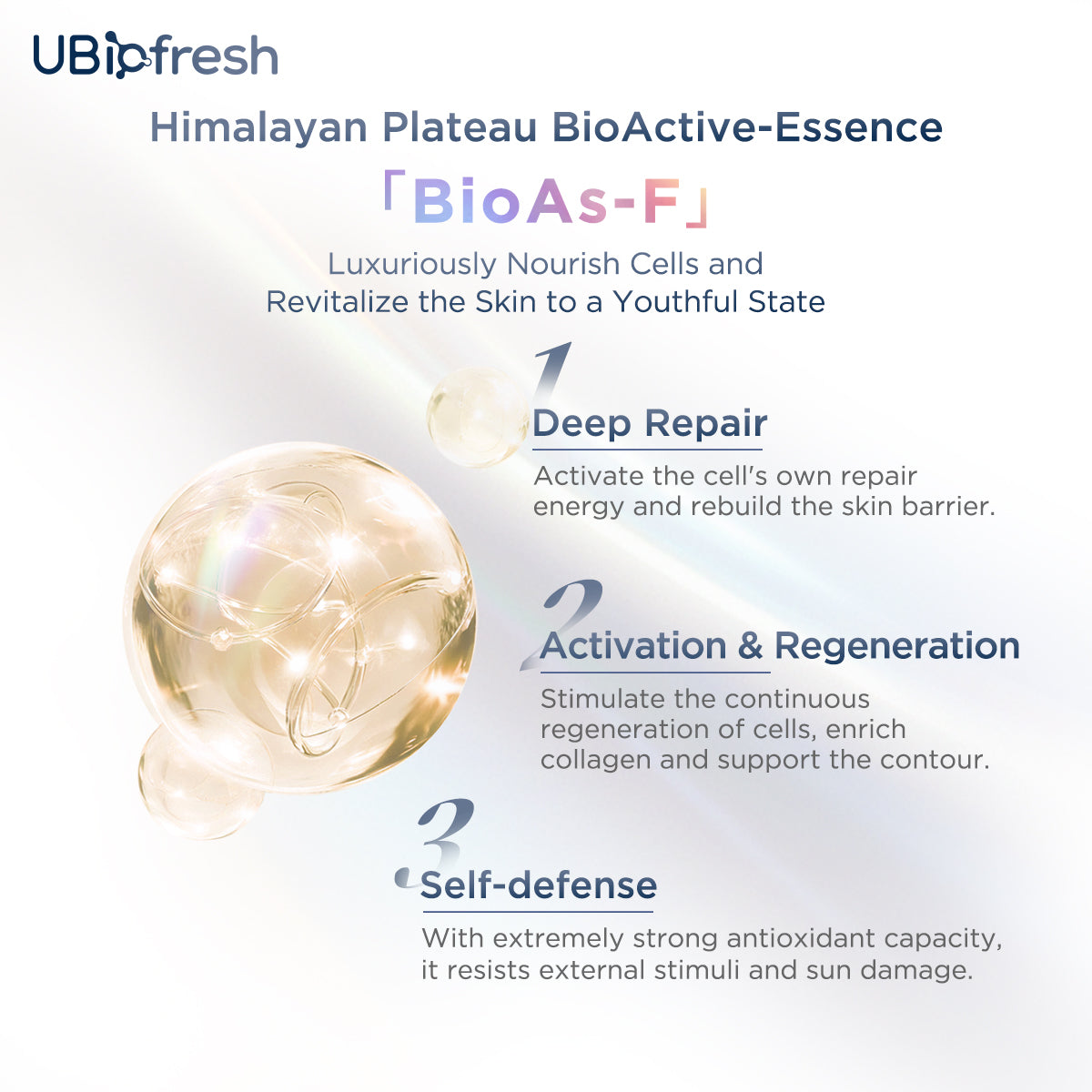 UBiofresh

Himalayan Plateau BioActive-Essence

「BioAs-F」

Luxuriously Nourish Cells and Revitalize the Skin to a Youthful State

1

Deep Repair

Activate the cell's own repair energy and rebuild the skin barrier.

2

Activation & Regeneration

Stimulate the continuous regeneration of cells, enrich collagen and support the contour.

3

Self-defense

With extremely strong antioxidant capacity, it resists external stimuli and sun damage.